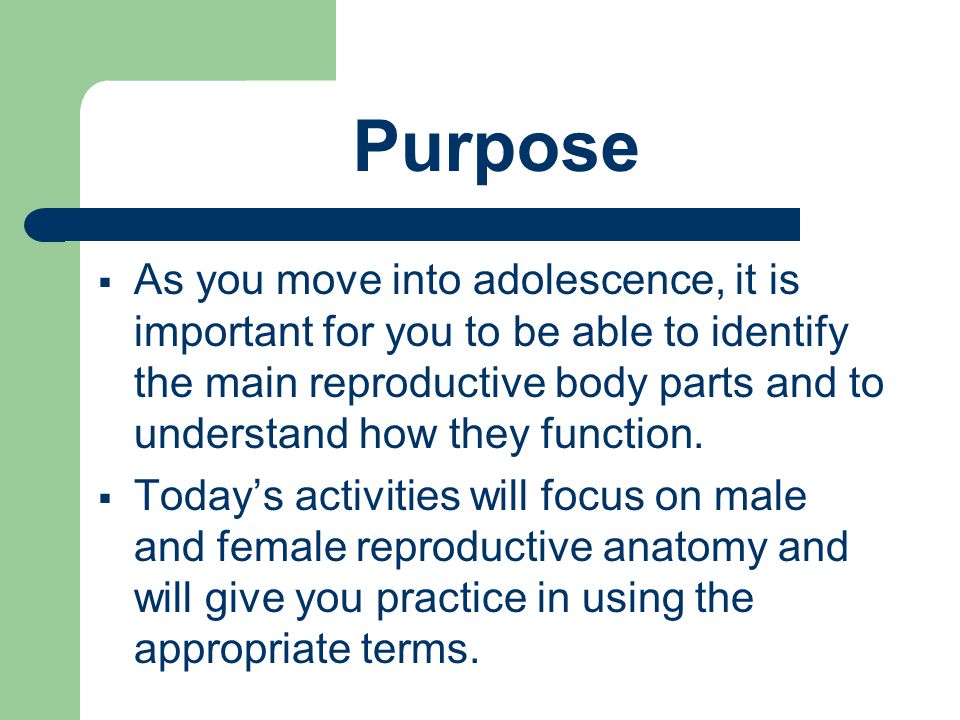 Purpose

▪ As you move into adolescence, it is important for you to be able to identify the main reproductive body parts and to understand how they function.

▪ Today’s activities will focus on male and female reproductive anatomy and will give you practice in using the appropriate terms.